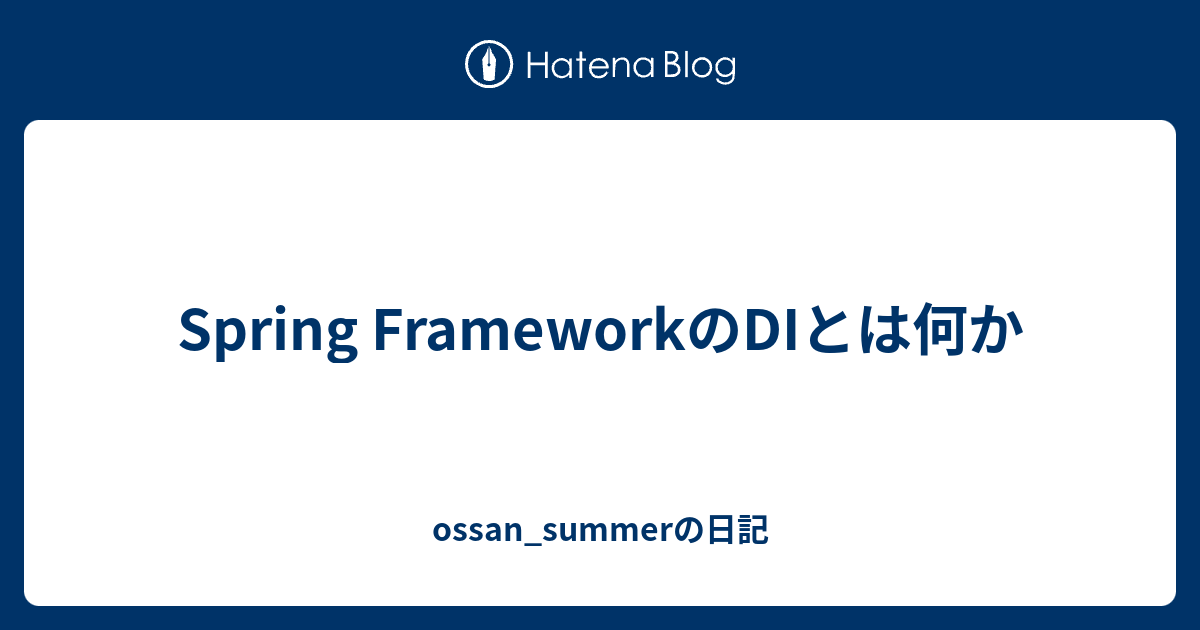 Hatena Blog

Spring FrameworkのDIとは何か

ossan_summerの日記